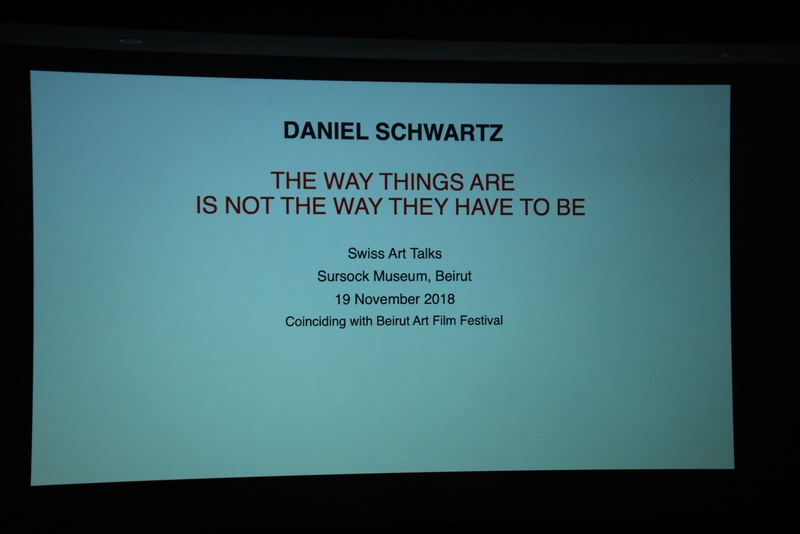 DANIEL SCHWARTZ

THE WAY THINGS ARE
IS NOT THE WAY THEY HAVE TO BE

Swiss Art Talks
Sursock Museum, Beirut
19 November 2018
Coinciding with Beirut Art Film Festival